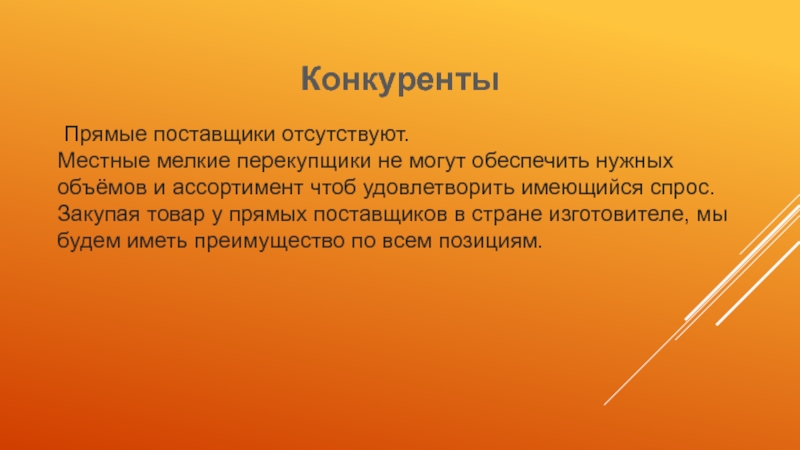 Конкуренты

Прямые поставщики отсутствуют.
Местные мелкие перекупщики не могут обеспечить нужных объёмов и ассортимент чтоб удовлетворить имеющийся спрос.
Закупая товар у прямых поставщиков в стране изготовителе, мы будем иметь преимущество по всем позициям.